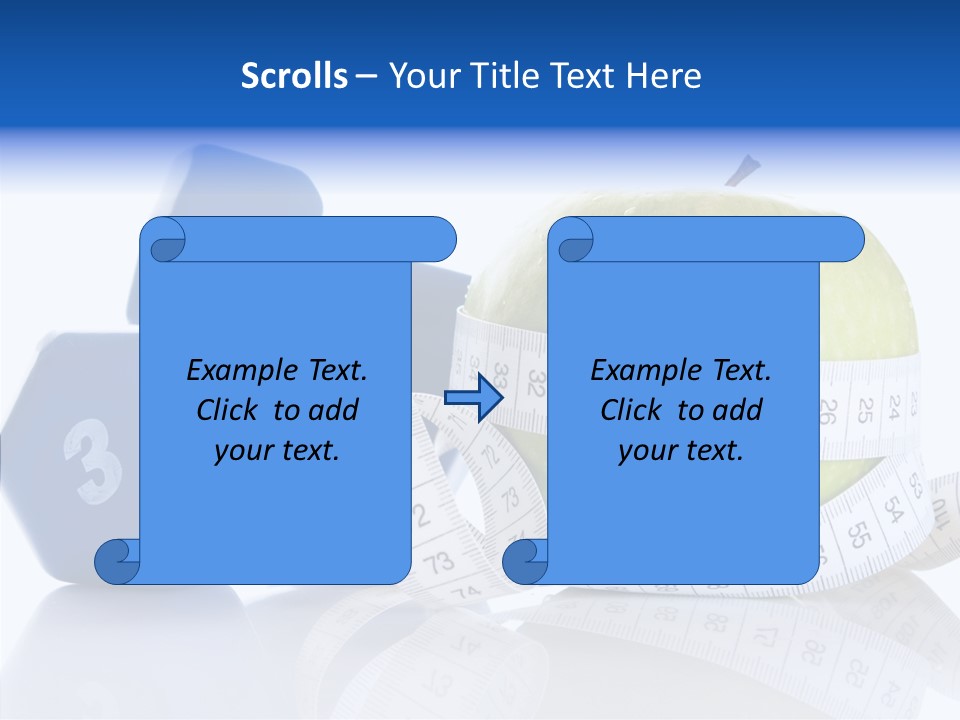 Scrolls – Your Title Text Here

Example Text. Click to add your text.

Example Text. Click to add your text.